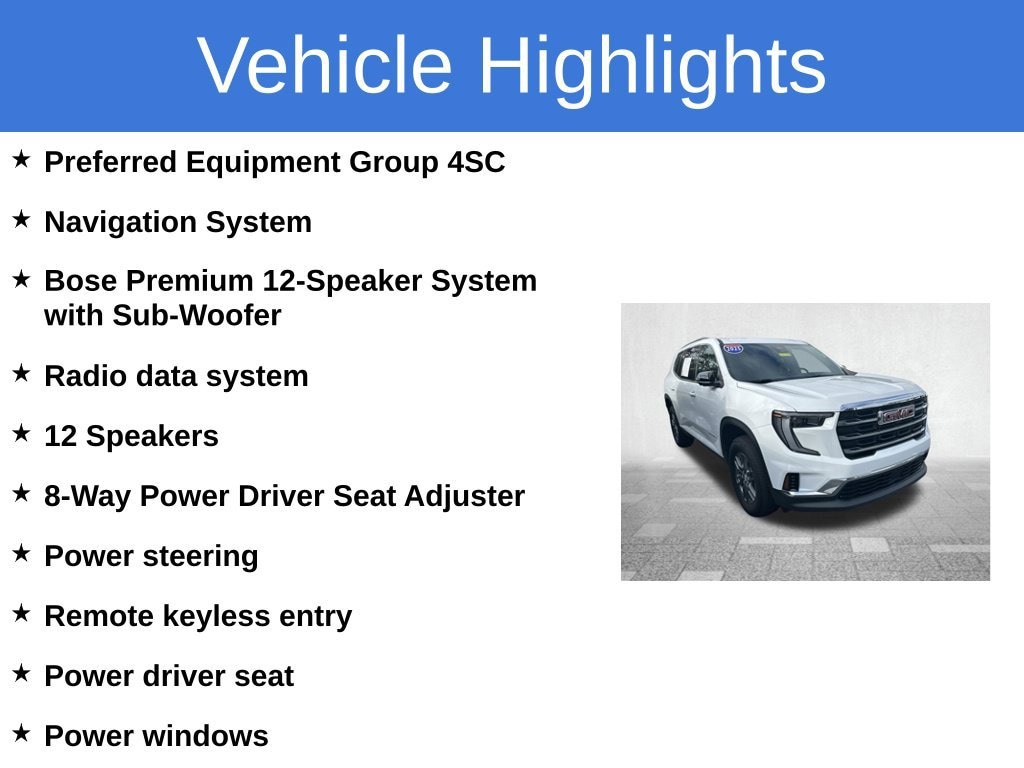 Vehicle Highlights

★ Preferred Equipment Group 4SC

★ Navigation System

★ Bose Premium 12-Speaker System with Sub-Woofer

★ Radio data system

★ 12 Speakers

★ 8-Way Power Driver Seat Adjuster

★ Power steering

★ Remote keyless entry

★ Power driver seat

★ Power windows

GMC